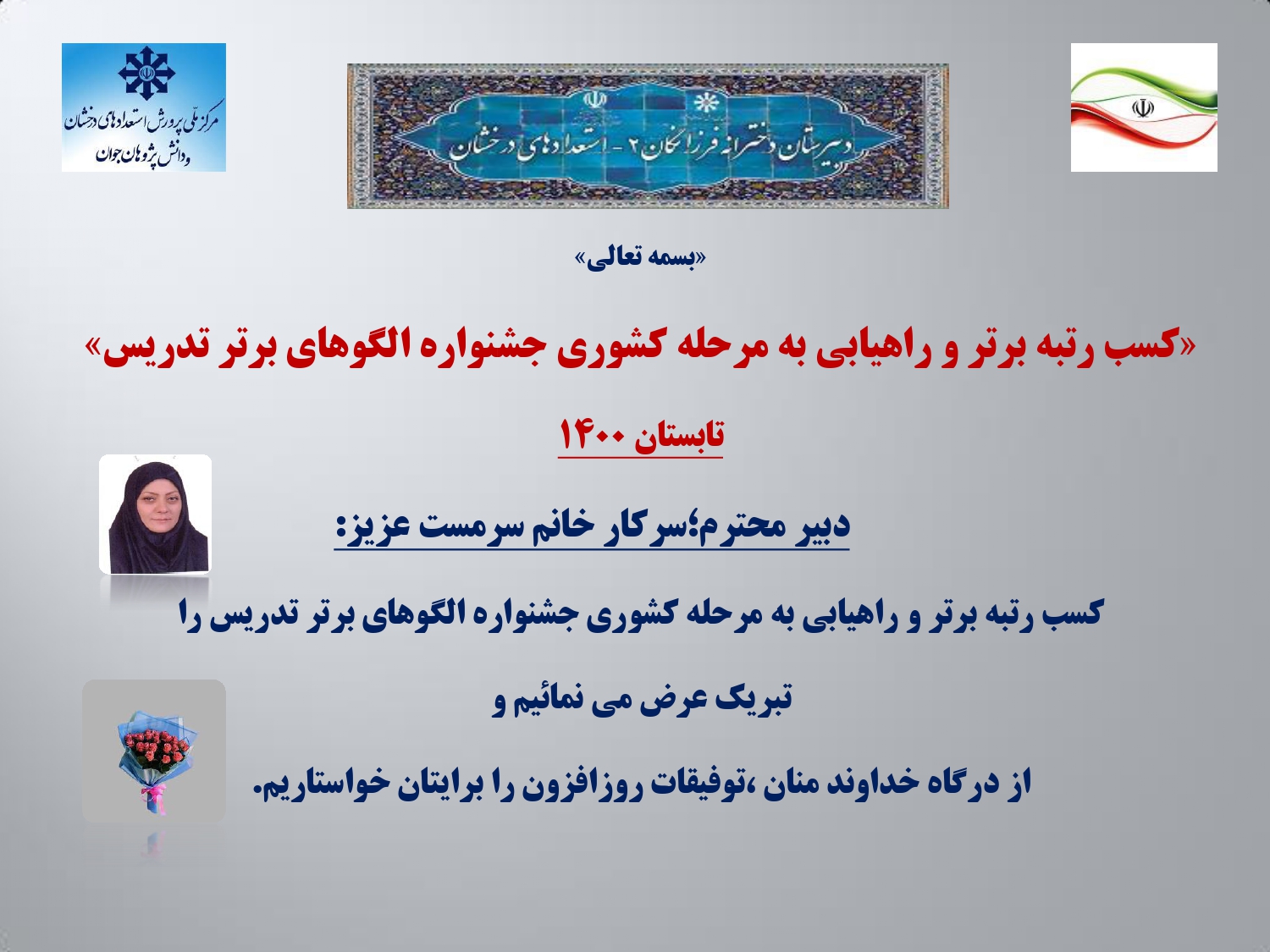 مرکز ملی پرورش استعدادهای درخشان و دانش پژوهان جوان

دبیرستان دخترانه فرزانگان ۲ - استعدادهای درخشان

«بسمه تعالی»

«کسب رتبه برتر و راهیابی به مرحله کشوری جشنواره الگوهای برتر تدریس»

تابستان ۱۴۰۰

دبیر محترم؛سرکار خانم سرمست عزیز:

کسب رتبه برتر و راهیابی به مرحله کشوری جشنواره الگوهای برتر تدریس را

تبریک عرض می نمائیم و

از درگاه خداوند منان ،توفیقات روزافزون را برایتان خواستاریم.